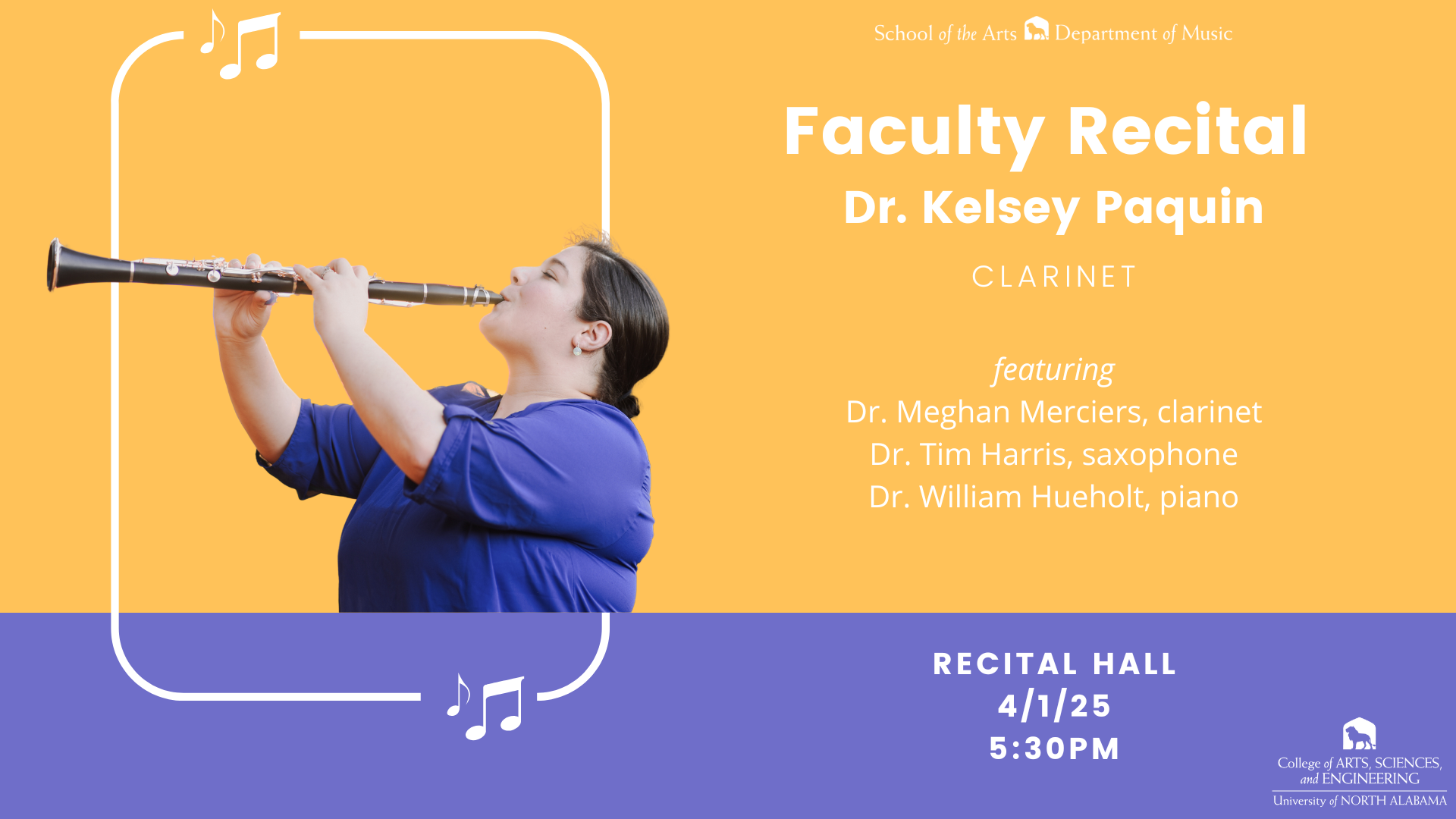 School of the Arts Department of Music

Faculty Recital
Dr. Kelsey Paquin

CLARINET

featuring
Dr. Meghan Merciers, clarinet
Dr. Tim Harris, saxophone
Dr. William Hueholt, piano

RECITAL HALL
4/1/25
5:30PM

College of ARTS, SCIENCES, and ENGINEERING
University of NORTH ALABAMA